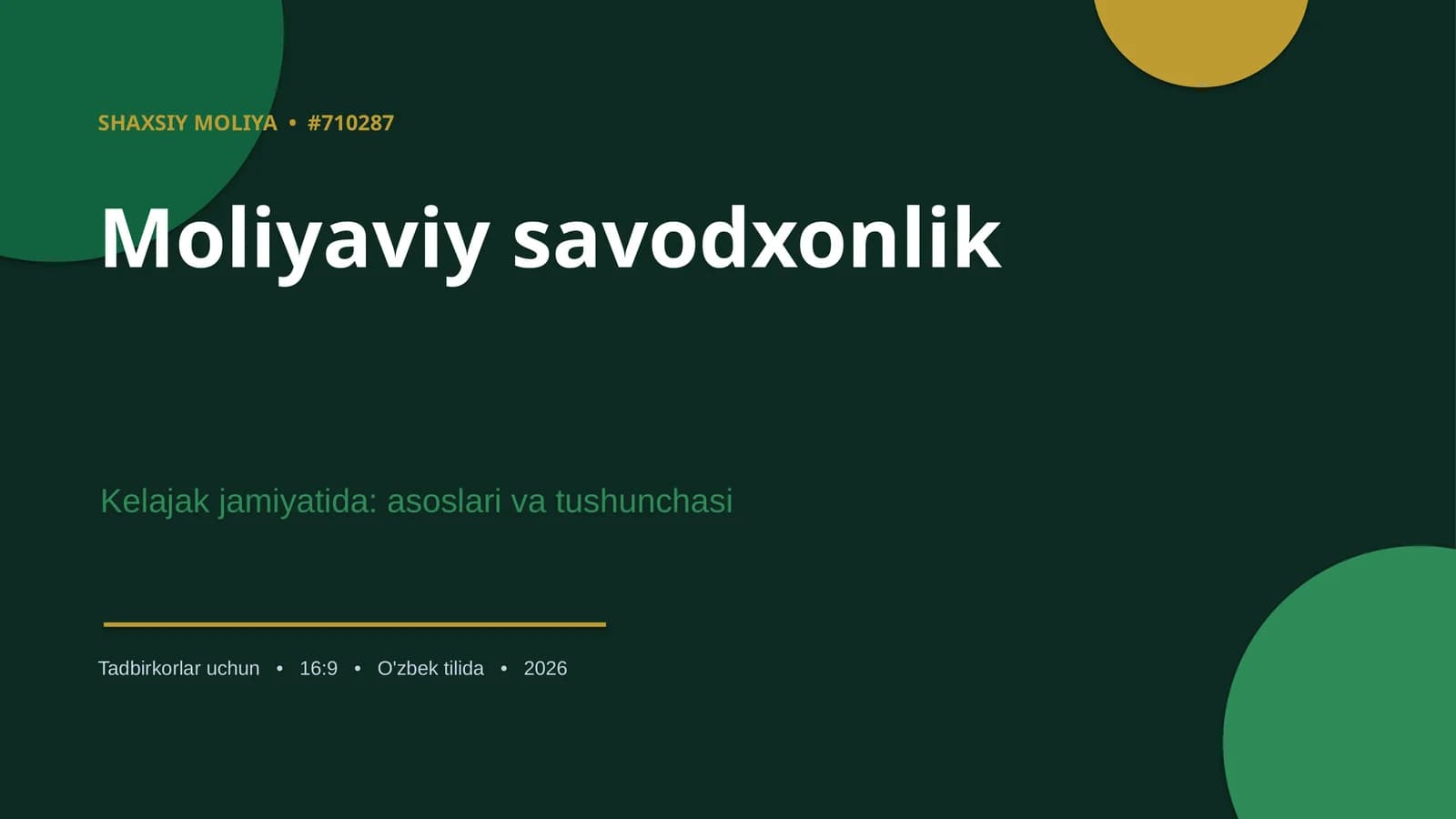 SHAXSIY MOLIYA • #710287

Moliyaviy savodxonlik

Kelajak jamiyatida: asoslari va tushunchasi

Tadbirkorlar uchun • 16:9 • O'zbek tilida • 2026